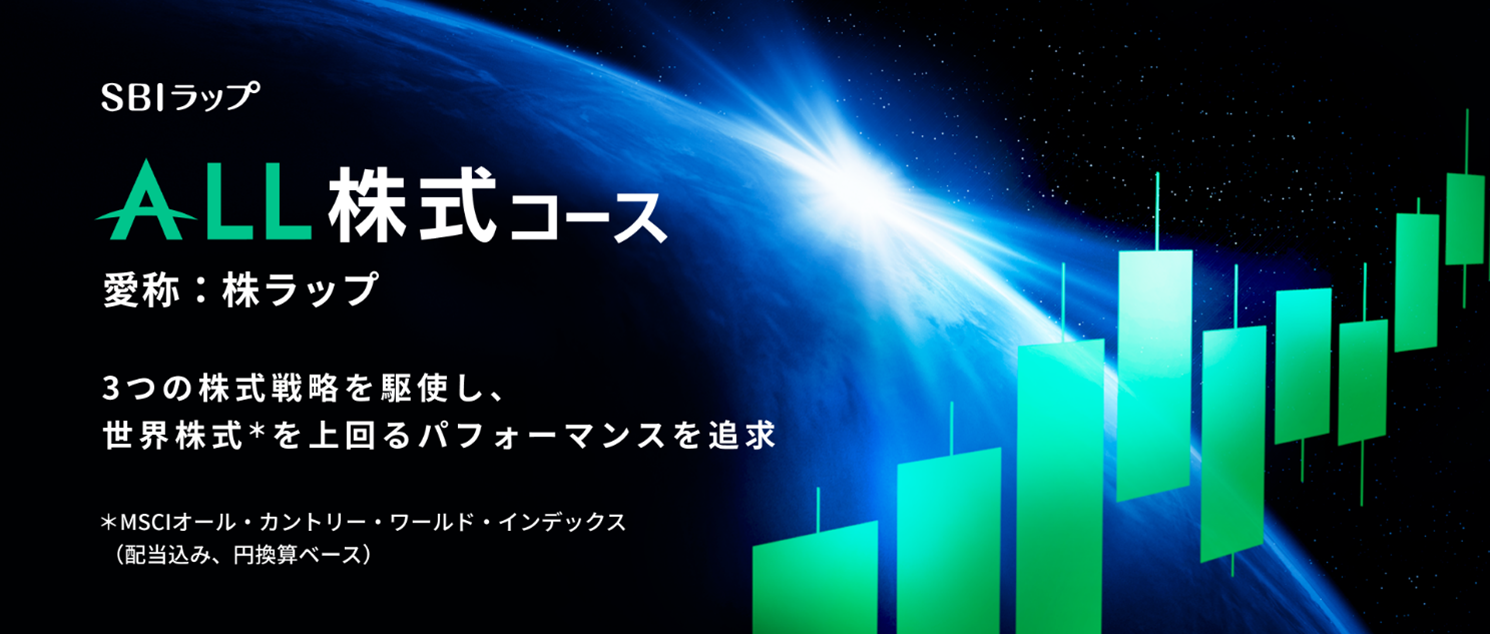 SBIラップ

ALL株式コース

愛称：株ラップ

3つの株式戦略を駆使し、
世界株式*を上回るパフォーマンスを追求

＊MSCIオール・カントリー・ワールド・インデックス
（配当込み、円換算ベース）